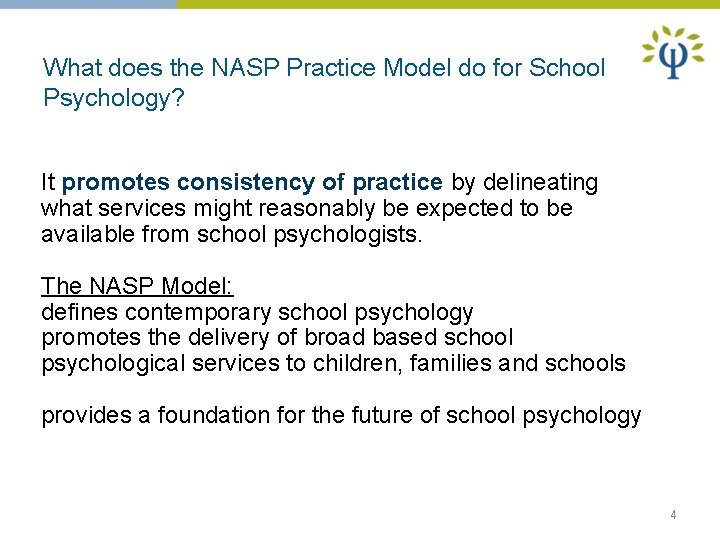 What does the NASP Practice Model do for School Psychology?

It promotes consistency of practice by delineating what services might reasonably be expected to be available from school psychologists.

The NASP Model:
defines contemporary school psychology
promotes the delivery of broad based school psychological services to children, families and schools

provides a foundation for the future of school psychology

4